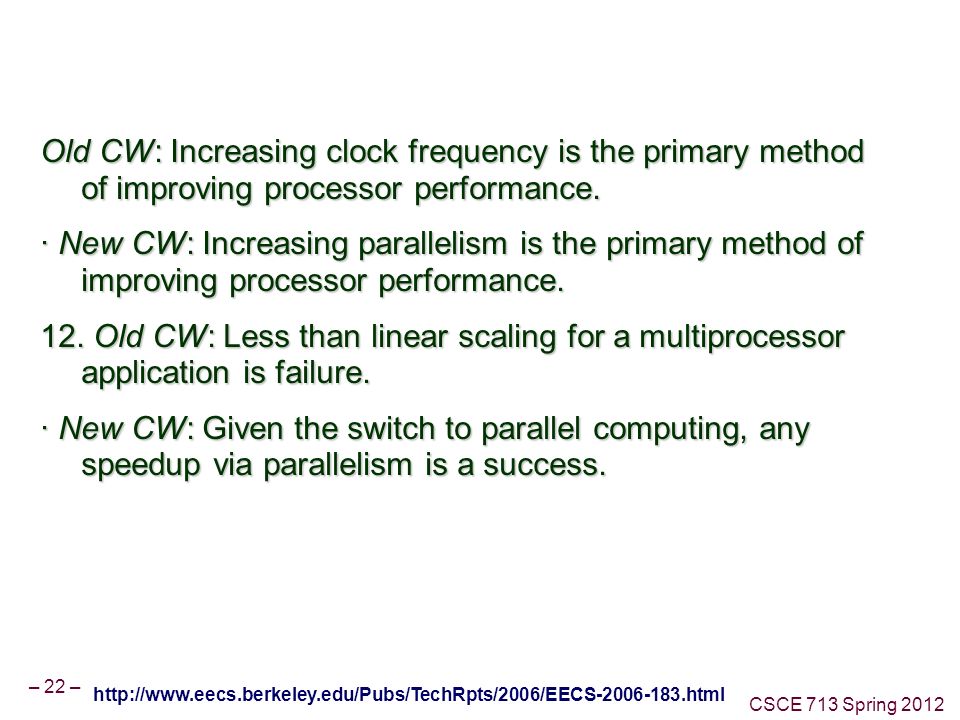 Old CW: Increasing clock frequency is the primary method of improving processor performance.

· New CW: Increasing parallelism is the primary method of improving processor performance.

12. Old CW: Less than linear scaling for a multiprocessor application is failure.

· New CW: Given the switch to parallel computing, any speedup via parallelism is a success.

– 22 –

http://www.eecs.berkeley.edu/Pubs/TechRpts/2006/EECS-2006-183.html

CSCE 713 Spring 2012